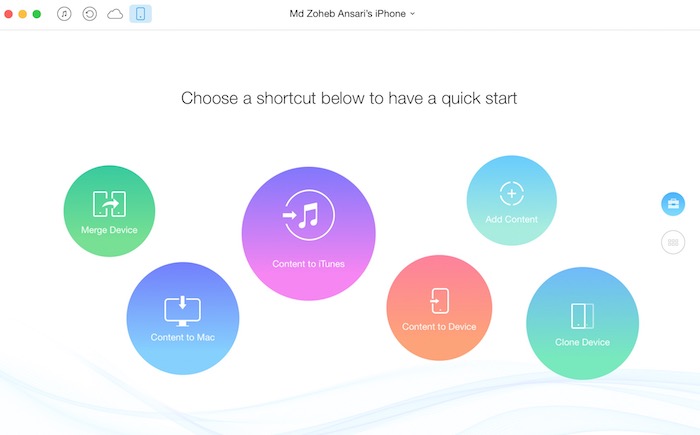 Md Zoheb Ansari's iPhone

Choose a shortcut below to have a quick start

Merge Device

Content to iTunes

Add Content

Content to Mac

Content to Device

Clone Device